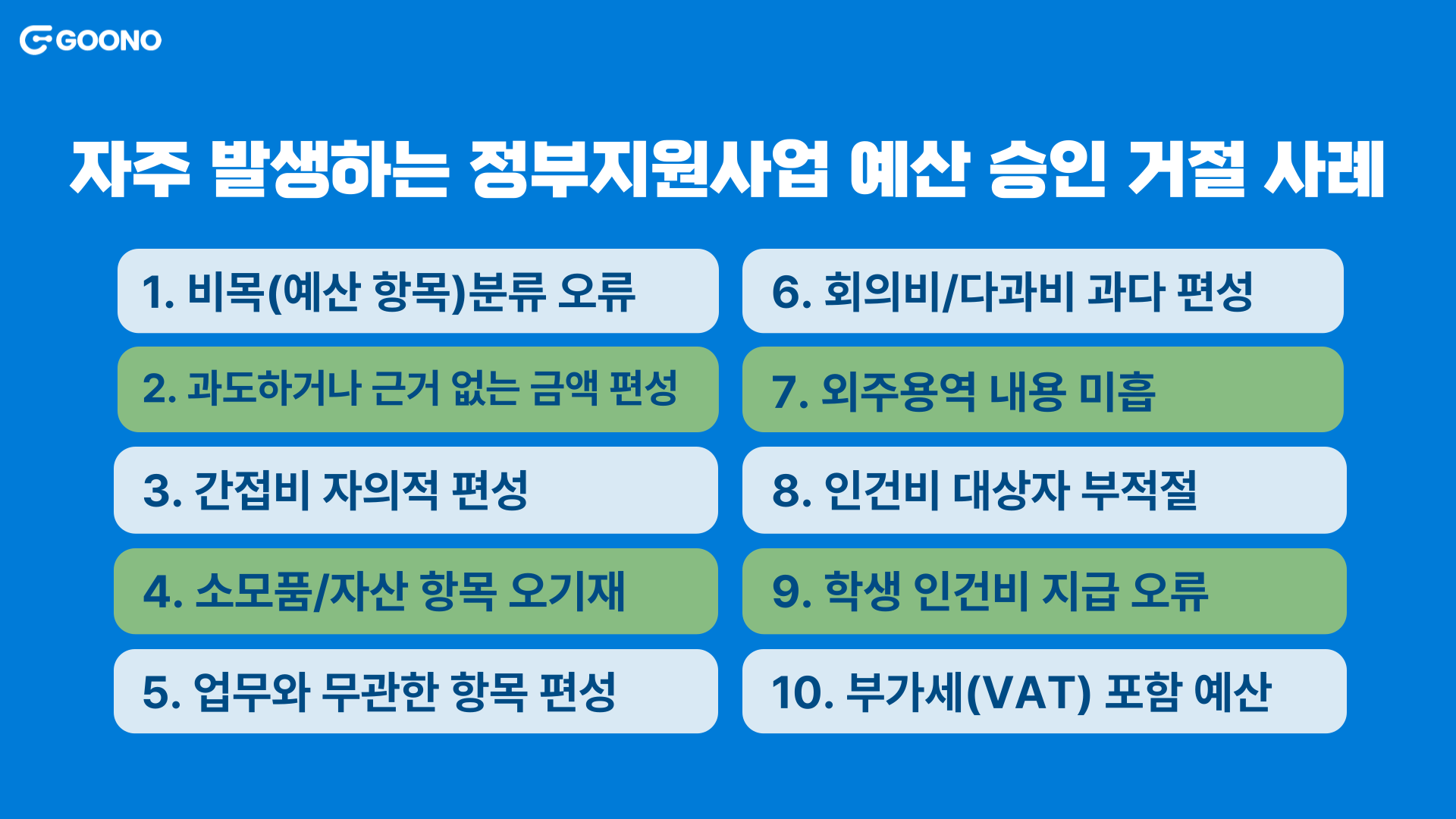 GOONO

자주 발생하는 정부지원사업 예산 승인 거절 사례

1. 비목(예산 항목)분류 오류

2. 과도하거나 근거 없는 금액 편성

3. 간접비 자의적 편성

4. 소모품/자산 항목 오기재

5. 업무와 무관한 항목 편성

6. 회의비/다과비 과다 편성

7. 외주용역 내용 미흡

8. 인건비 대상자 부적절

9. 학생 인건비 지급 오류

10. 부가세(VAT) 포함 예산